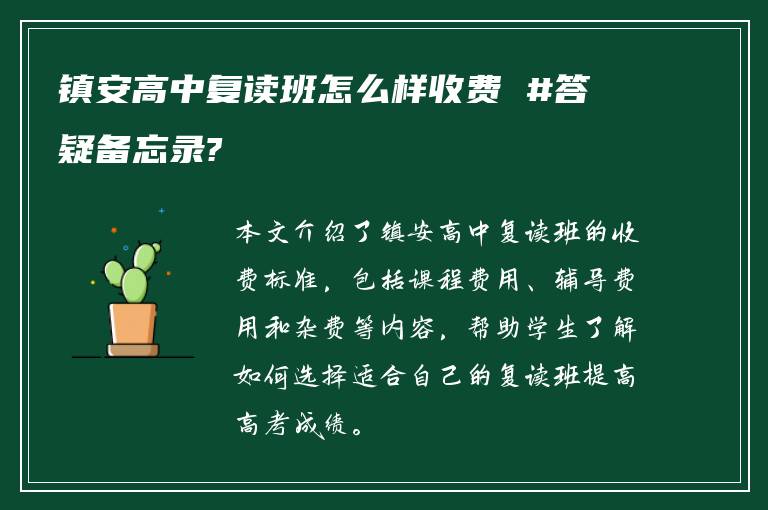 镇安高中复读班怎么样收费 #答疑备忘录?

本文介绍了镇安高中复读班的收费标准，包括课程费用、辅导费用和杂费等内容，帮助学生了解如何选择适合自己的复读班提高高考成绩。